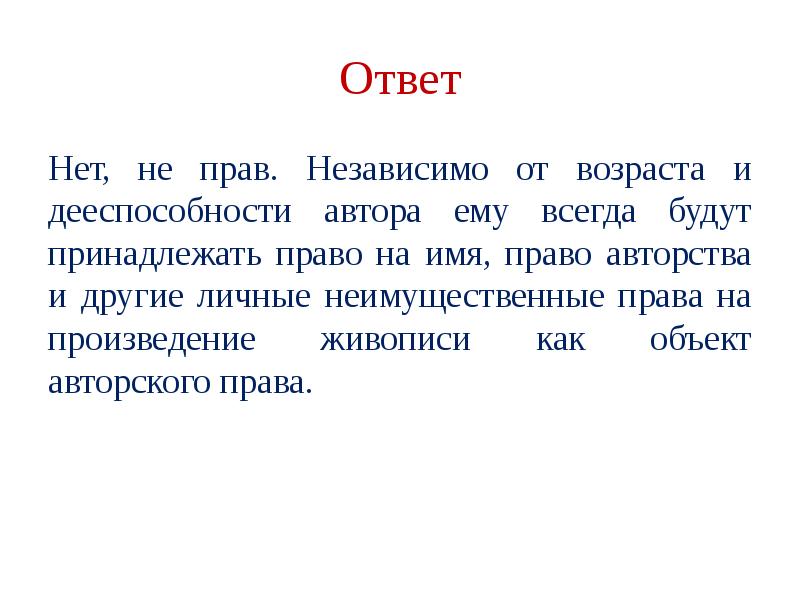 Ответ

Нет, не прав. Независимо от возраста и дееспособности автора ему всегда будут принадлежать право на имя, право авторства и другие личные неимущественные права на произведение живописи как объект авторского права.